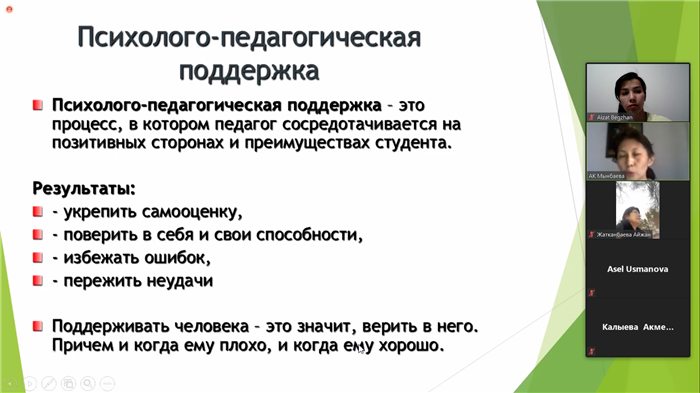 Психолого-педагогическая поддержка

Психолого-педагогическая поддержка – это процесс, в котором педагог сосредотачивается на позитивных сторонах и преимуществах студента.

Результаты:
- укрепить самооценку,
- поверить в себя и свои способности,
- избежать ошибок,
- пережить неудачи

Поддерживать человека – это значит, верить в него. Причем и когда ему плохо, и когда ему хорошо.

Aizat Begzhan

АК Мынбаева

Жатканбаева Айжан

Asel Usmanova

Калыева Акме...